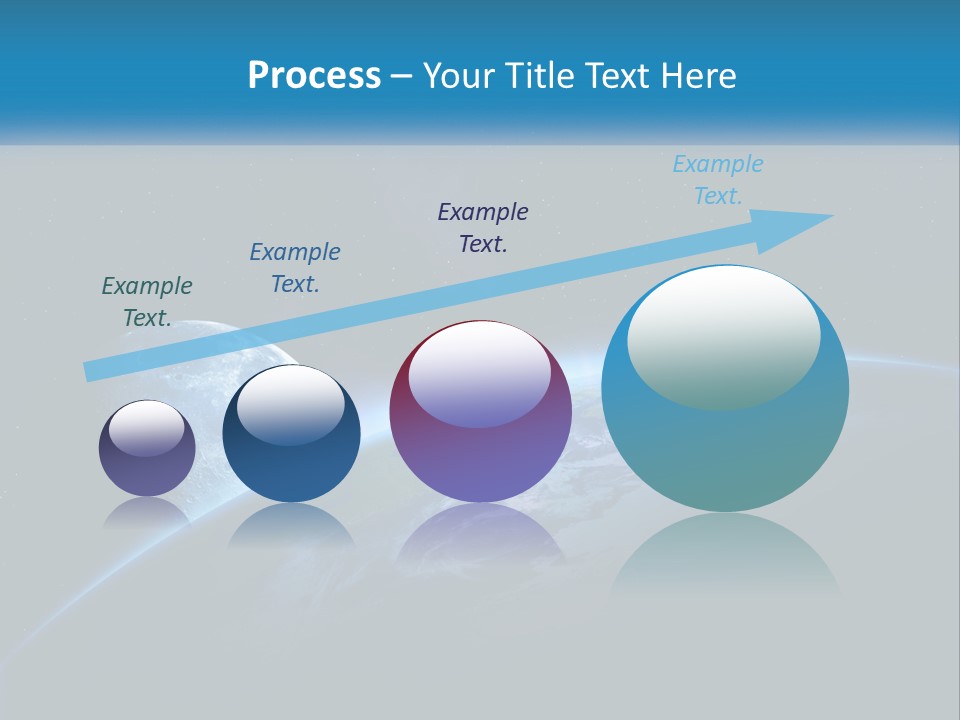 Process – Your Title Text Here

Example Text.

Example Text.

Example Text.

Example Text.